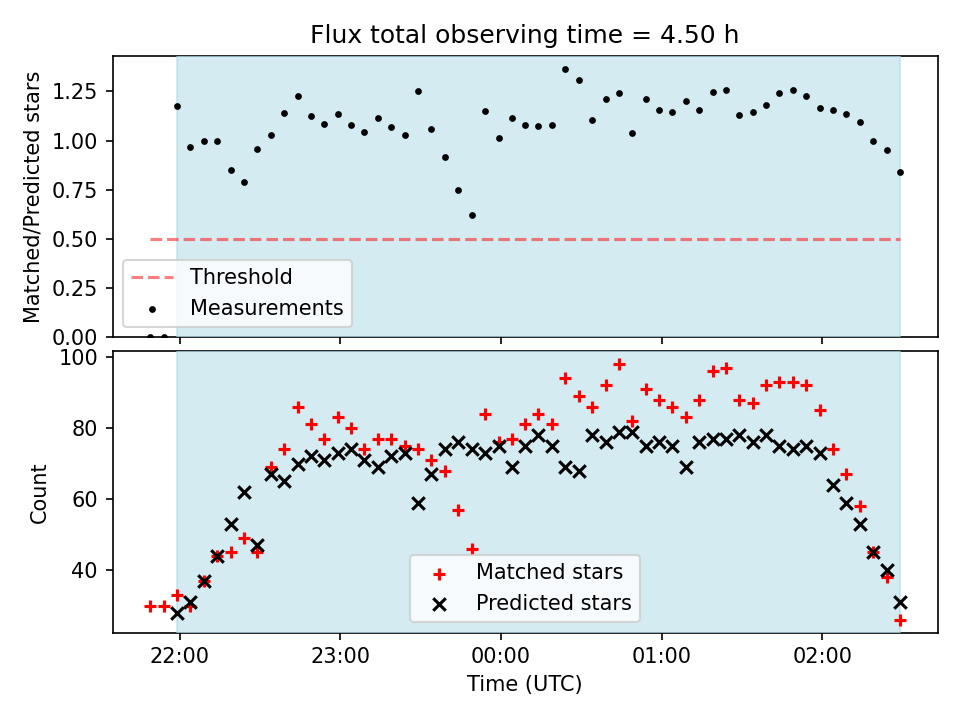 Flux total observing time = 4.50 h

Matched/Predicted stars

1.25
1.00
0.75
0.50
0.25
0.00

Threshold
Measurements

Count

100
80
60
40

Matched stars
Predicted stars

22:00
23:00
00:00
01:00
02:00

Time (UTC)